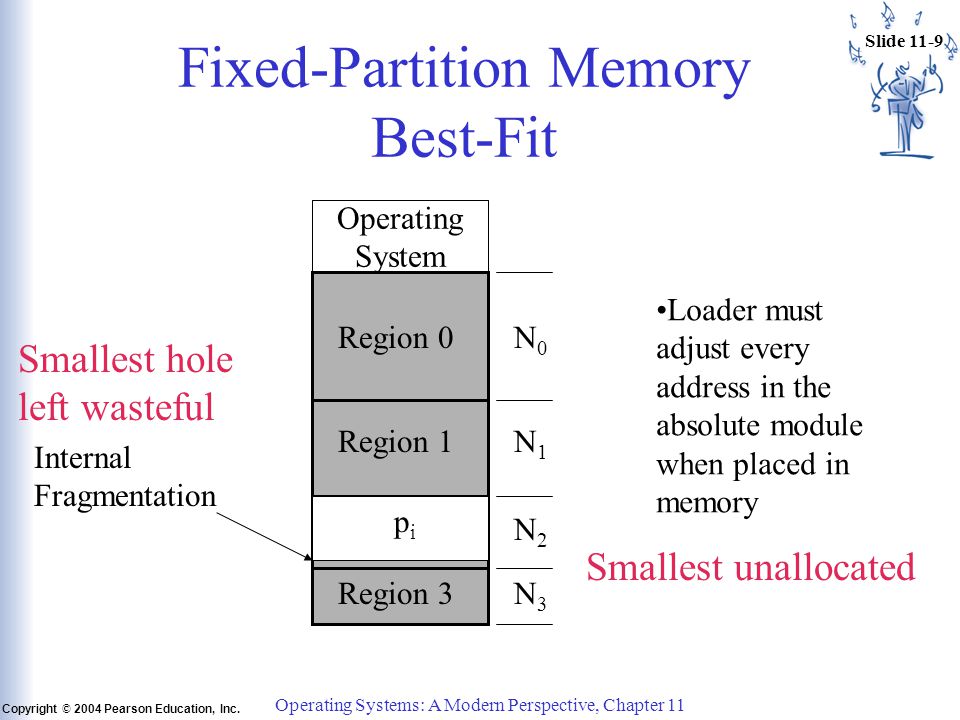 Slide 11-9

Fixed-Partition Memory
Best-Fit

Operating System

Region 0 $N_0$

Region 1 $N_1$

$p_i$ $N_2$

Region 3 $N_3$

Smallest hole left wasteful

Internal Fragmentation

•Loader must adjust every address in the absolute module when placed in memory

Smallest unallocated

Copyright © 2004 Pearson Education, Inc.

Operating Systems: A Modern Perspective, Chapter 11